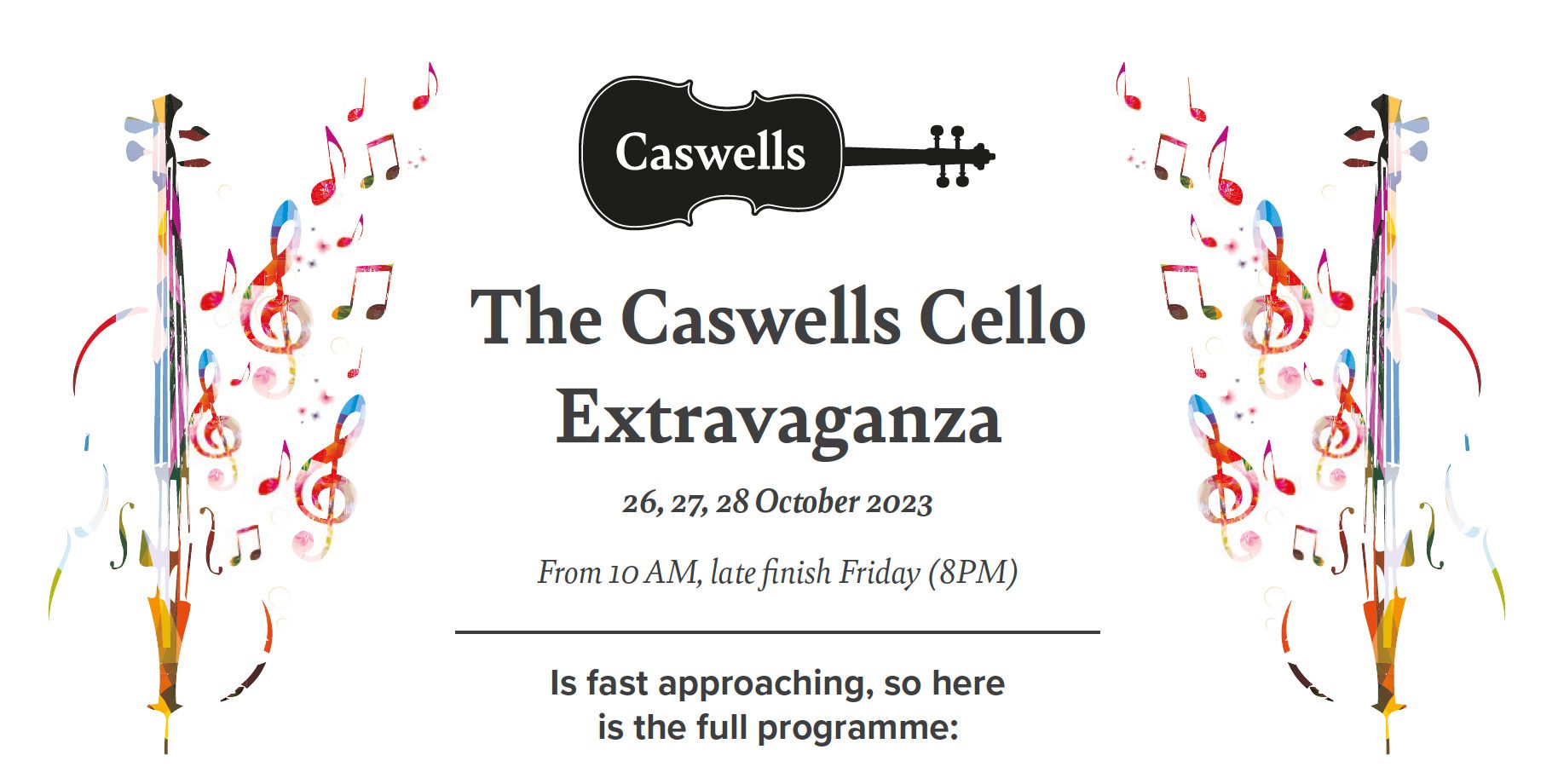 Caswells

The Caswells Cello Extravaganza

26, 27, 28 October 2023

From 10 AM, late finish Friday (8PM)

Is fast approaching, so here is the full programme: